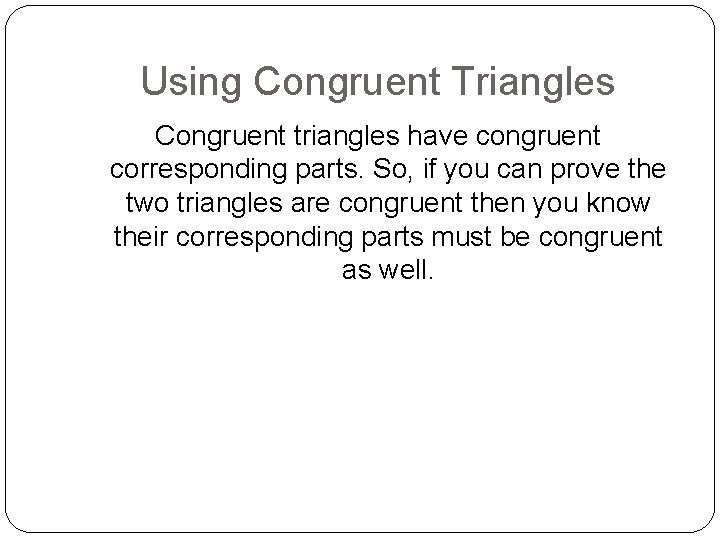 Using Congruent Triangles

Congruent triangles have congruent corresponding parts. So, if you can prove the two triangles are congruent then you know their corresponding parts must be congruent as well.